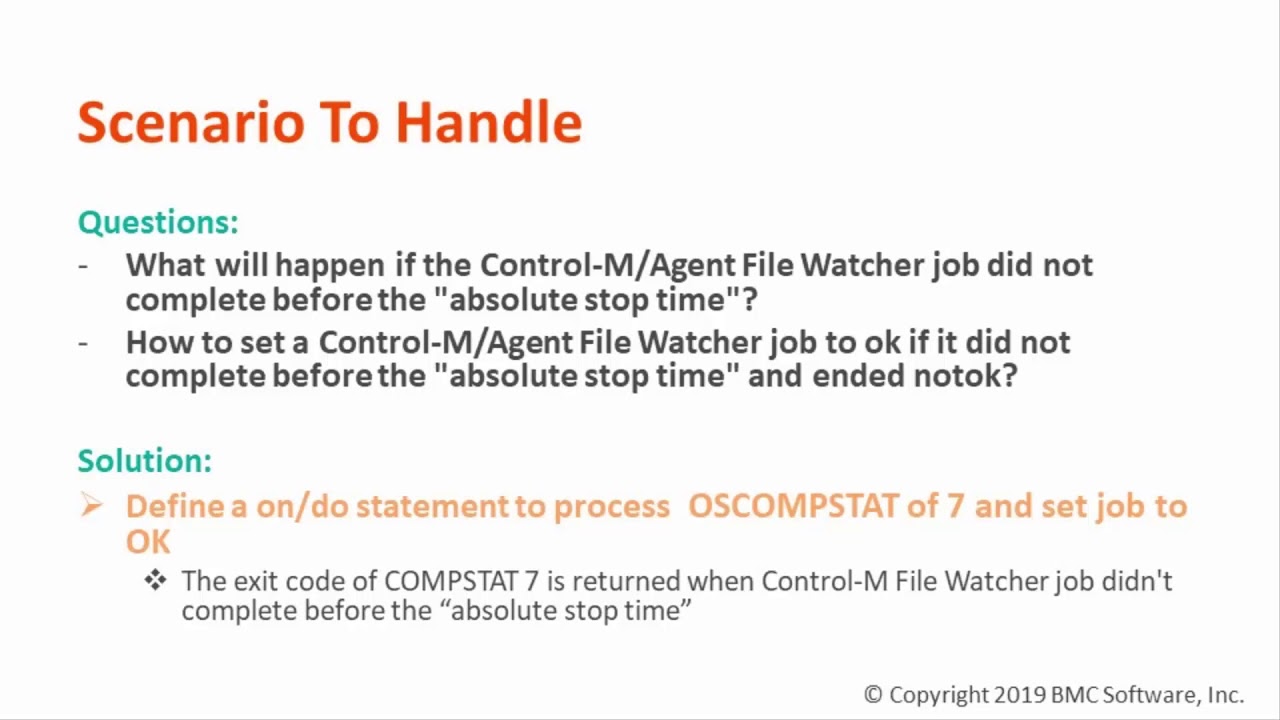 Scenario To Handle

Questions:
- What will happen if the Control-M/Agent File Watcher job did not complete before the "absolute stop time"?
- How to set a Control-M/Agent File Watcher job to ok if it did not complete before the "absolute stop time" and ended notok?

Solution:
➢ Define a on/do statement to process OSCOMPSTAT of 7 and set job to OK
❖ The exit code of COMPSTAT 7 is returned when Control-M File Watcher job didn't complete before the “absolute stop time”

© Copyright 2019 BMC Software, Inc.